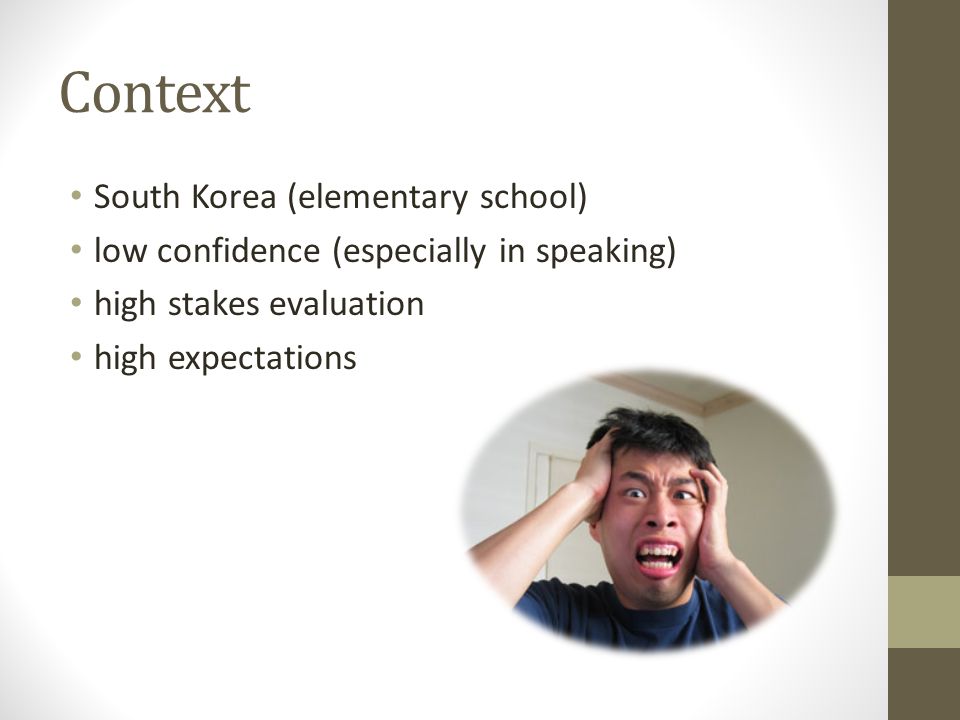 Context

• South Korea (elementary school)
• low confidence (especially in speaking)
• high stakes evaluation
• high expectations